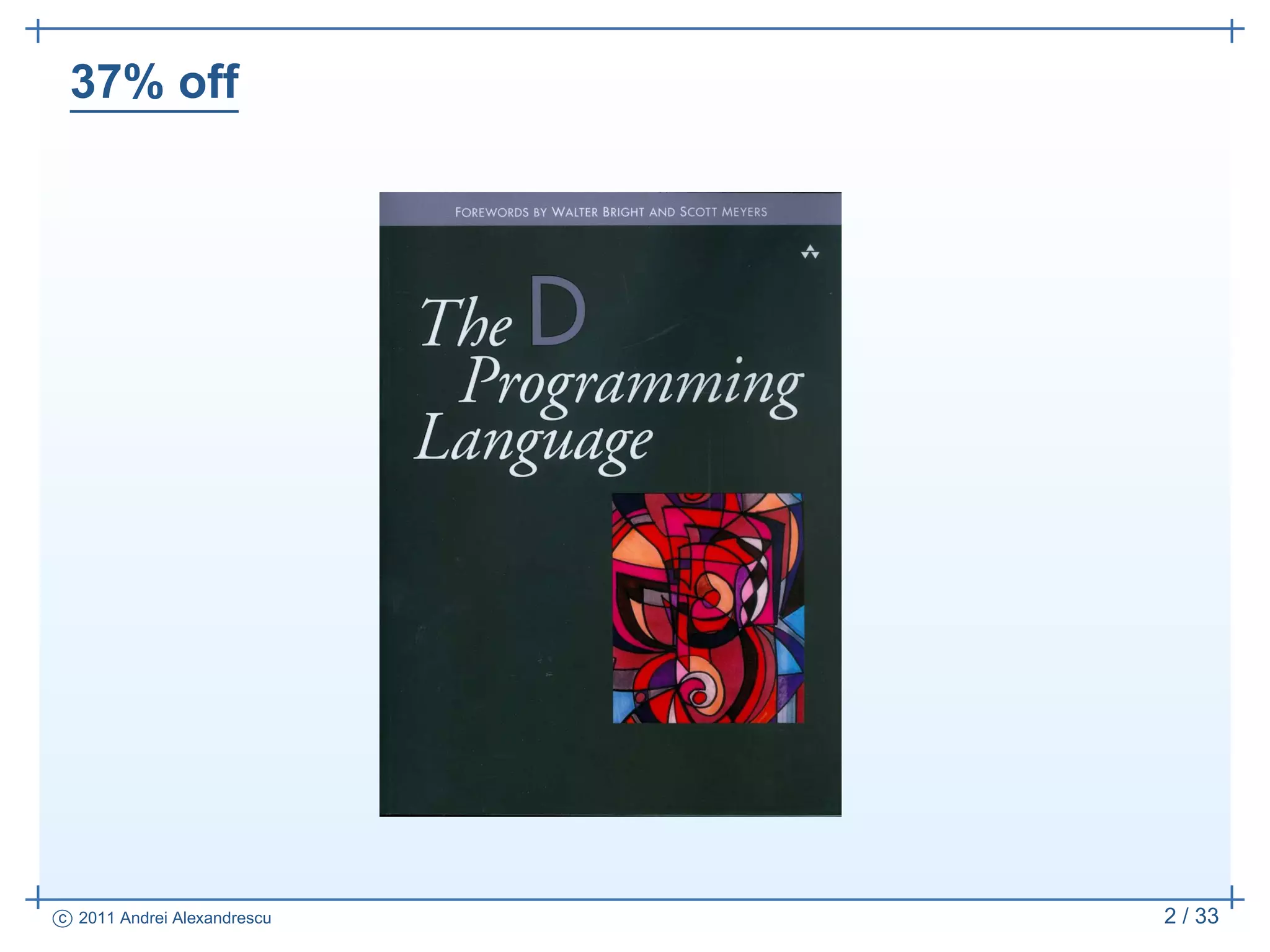 37% off

FOREWORDS BY WALTER BRIGHT AND SCOTT MEYERS

The D Programming Language

© 2011 Andrei Alexandrescu

2 / 33